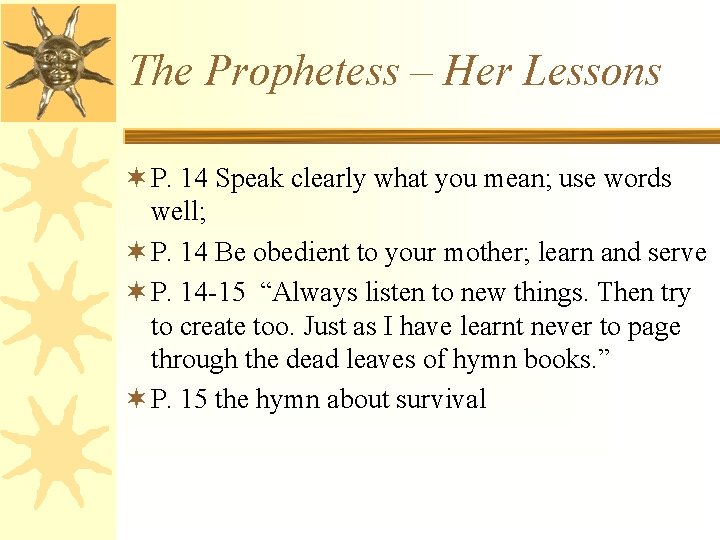 The Prophetess – Her Lessons

P. 14 Speak clearly what you mean; use words well;

P. 14 Be obedient to your mother; learn and serve

P. 14-15 “Always listen to new things. Then try to create too. Just as I have learnt never to page through the dead leaves of hymn books.”

P. 15 the hymn about survival